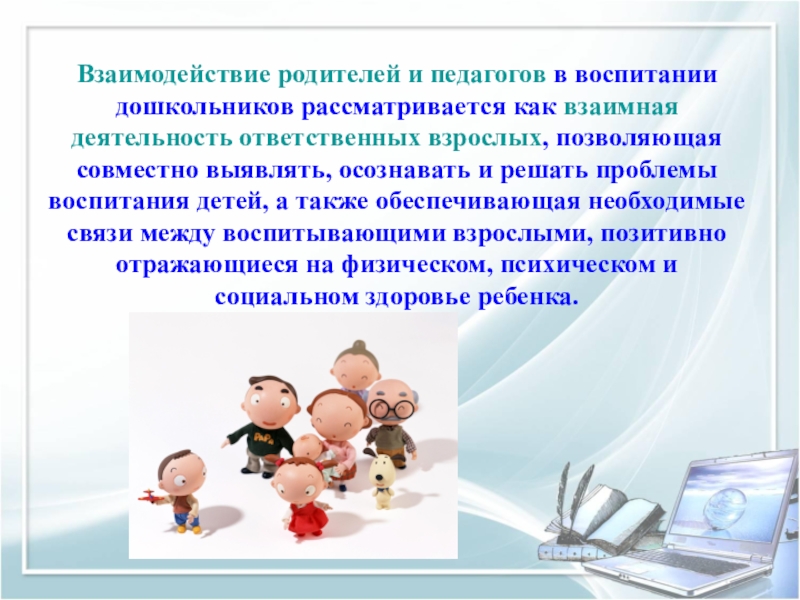 Взаимодействие родителей и педагогов в воспитании дошкольников рассматривается как взаимная деятельность ответственных взрослых, позволяющая совместно выявлять, осознавать и решать проблемы воспитания детей, а также обеспечивающая необходимые связи между воспитывающими взрослыми, позитивно отражающиеся на физическом, психическом и социальном здоровье ребенка.

PaPa